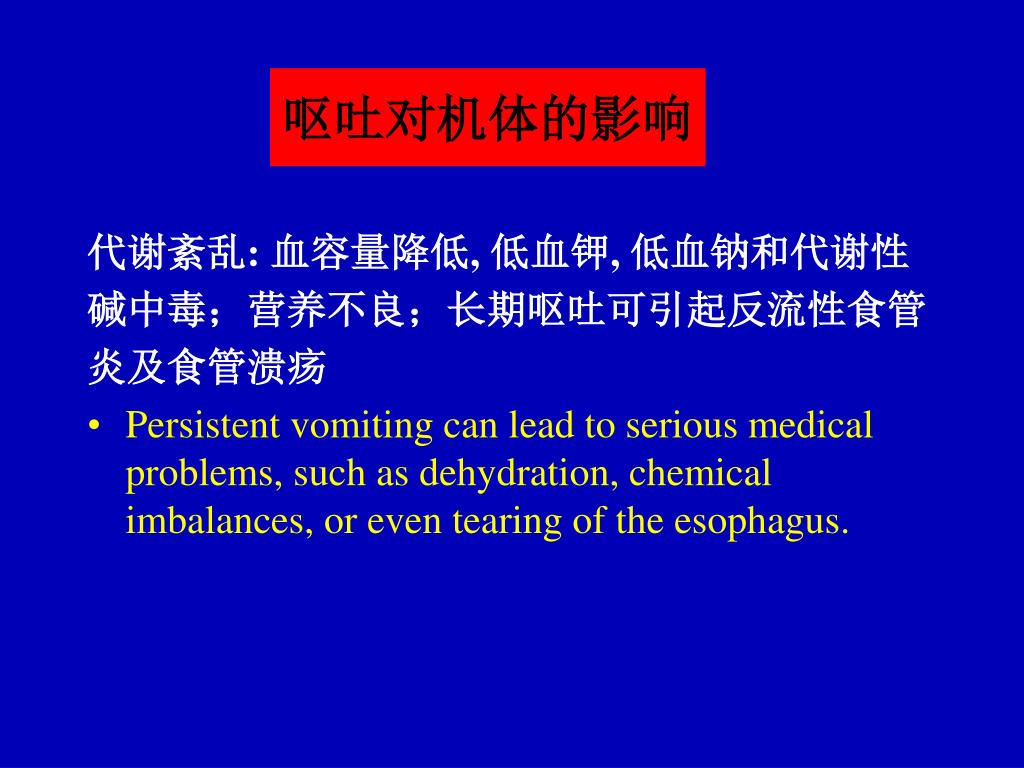 呕吐对机体的影响

代谢紊乱: 血容量降低, 低血钾, 低血钠和代谢性碱中毒；营养不良；长期呕吐可引起反流性食管炎及食管溃疡

• Persistent vomiting can lead to serious medical problems, such as dehydration, chemical imbalances, or even tearing of the esophagus.